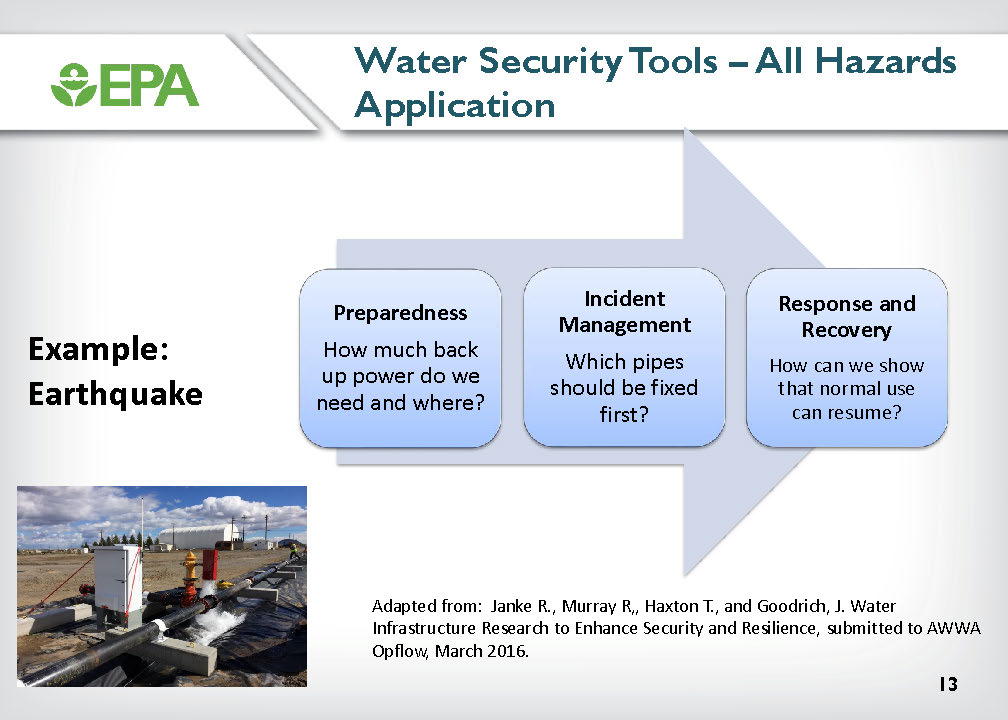 EPA

Water Security Tools – All Hazards Application

Example: Earthquake

Preparedness
How much back up power do we need and where?

Incident Management
Which pipes should be fixed first?

Response and Recovery
How can we show that normal use can resume?

Adapted from: Janke R., Murray R,, Haxton T., and Goodrich, J. Water Infrastructure Research to Enhance Security and Resilience, submitted to AWWA Opflow, March 2016.

13